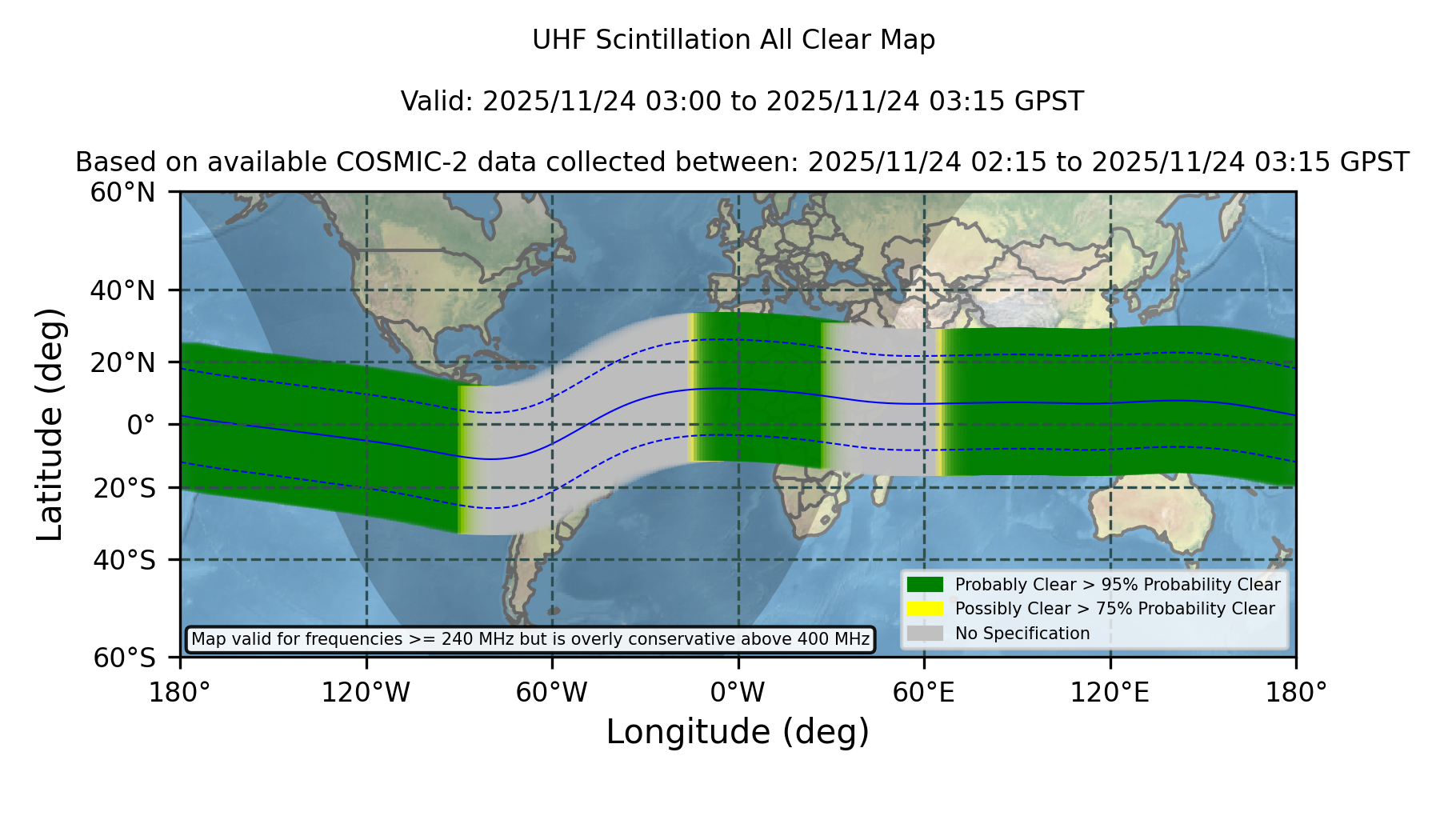 UHF Scintillation All Clear Map

Valid: 2025/11/24 03:00 to 2025/11/24 03:15 GPST

Based on available COSMIC-2 data collected between: 2025/11/24 02:15 to 2025/11/24 03:15 GPST

Latitude (deg)

60°N
40°N
20°N
0°
20°S
40°S
60°S

Probably Clear > 95% Probability Clear
Possibly Clear > 75% Probability Clear
No Specification

Map valid for frequencies >= 240 MHz but is overly conservative above 400 MHz

180° 120°W 60°W 0°W 60°E 120°E 180°

Longitude (deg)